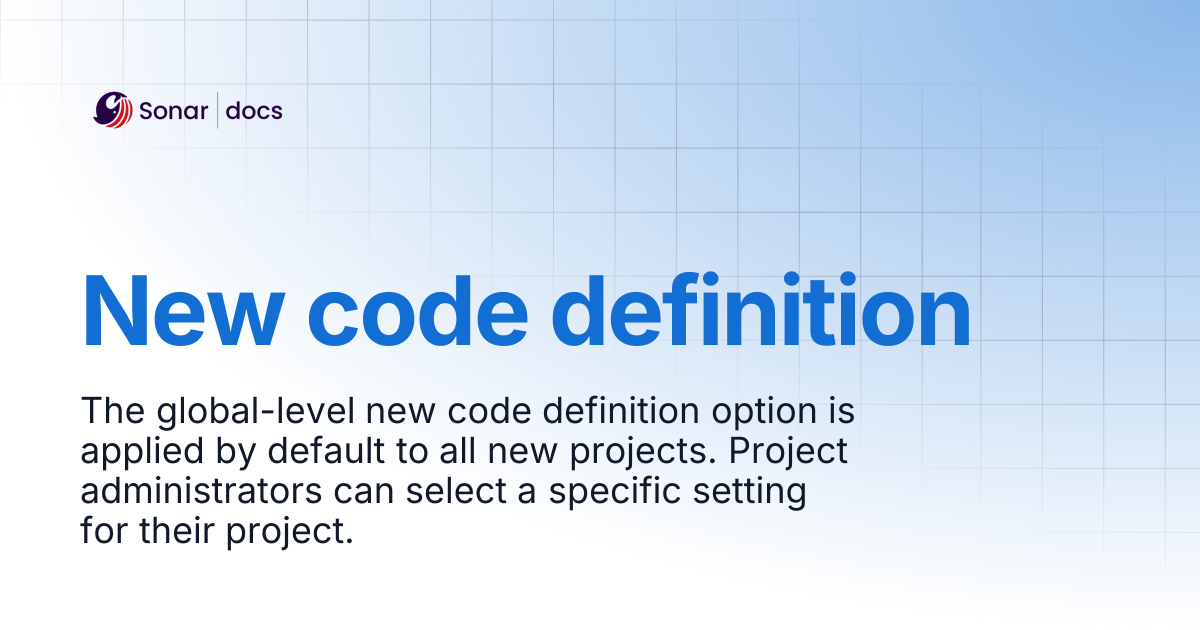 Sonar | docs

New code definition

The global-level new code definition option is applied by default to all new projects. Project administrators can select a specific setting for their project.